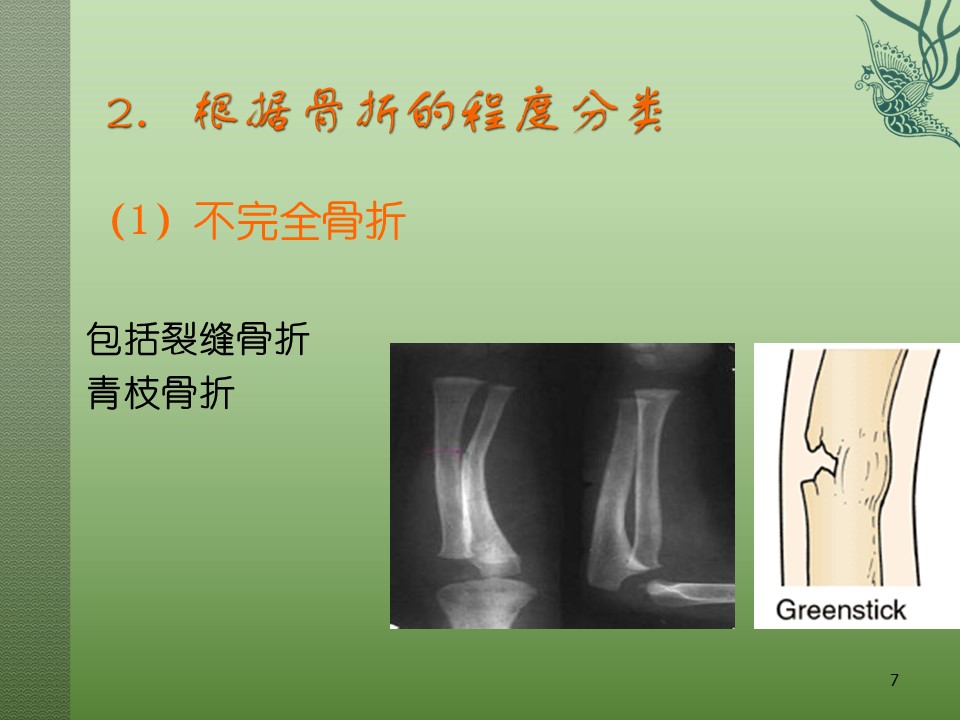 2. 根据骨折的程度分类

(1) 不完全骨折

包括裂缝骨折
青枝骨折

Greenstick

7